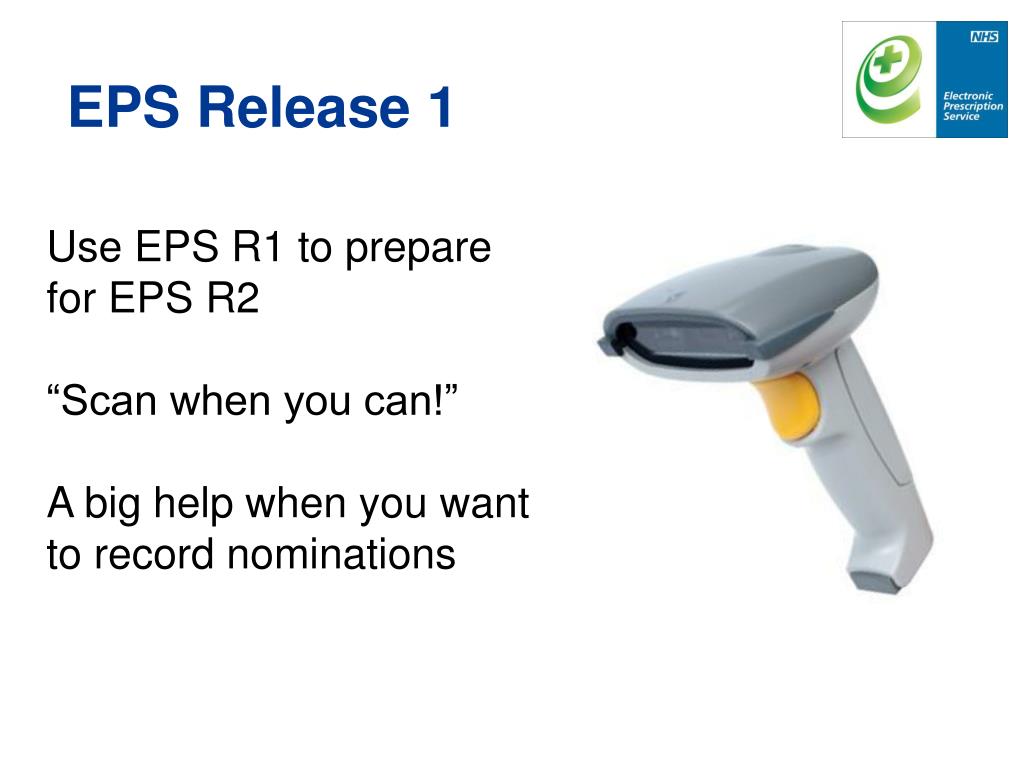 EPS Release 1

NHS
Electronic Prescription Service

Use EPS R1 to prepare for EPS R2

“Scan when you can!”

A big help when you want to record nominations